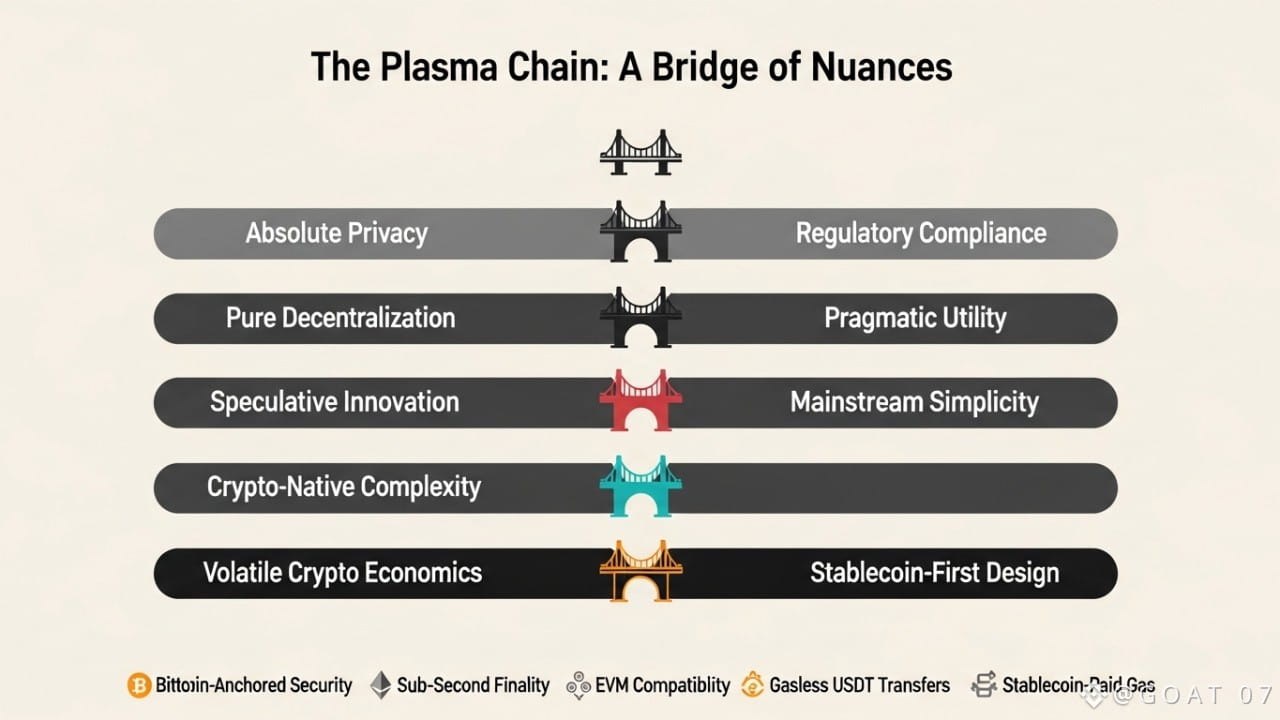 The Plasma Chain: A Bridge of Nuances

Absolute Privacy

Regulatory Compliance

Pure Decentralization

Pragmatic Utility

Speculative Innovation

Mainstream Simplicity

Crypto-Native Complexity

Volatile Crypto Economics

Stablecoin-First Design

Bittoin-Anchored Security Sub-Second Finality EVM Compatiblity Gasless USDT Transfers Stablecoin-Paid Gas

@GOAT 07